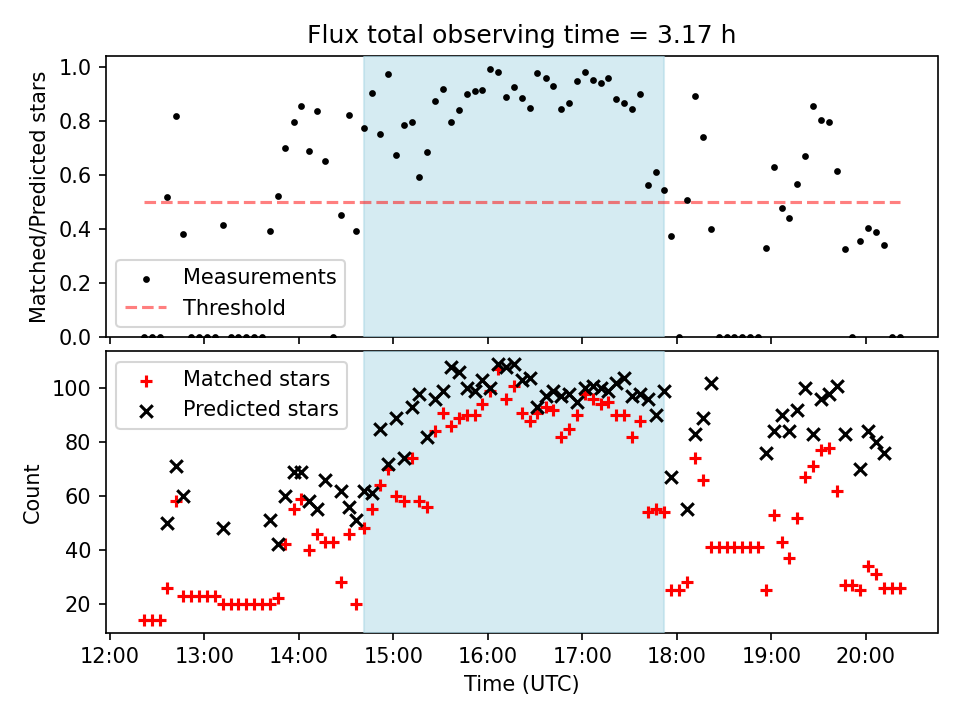 Flux total observing time = 3.17 h

Matched/Predicted stars

1.0
0.8
0.6
0.4
0.2
0.0

Measurements
Threshold

Count

100
80
60
40
20

Matched stars
Predicted stars

12:00 13:00 14:00 15:00 16:00 17:00 18:00 19:00 20:00

Time (UTC)